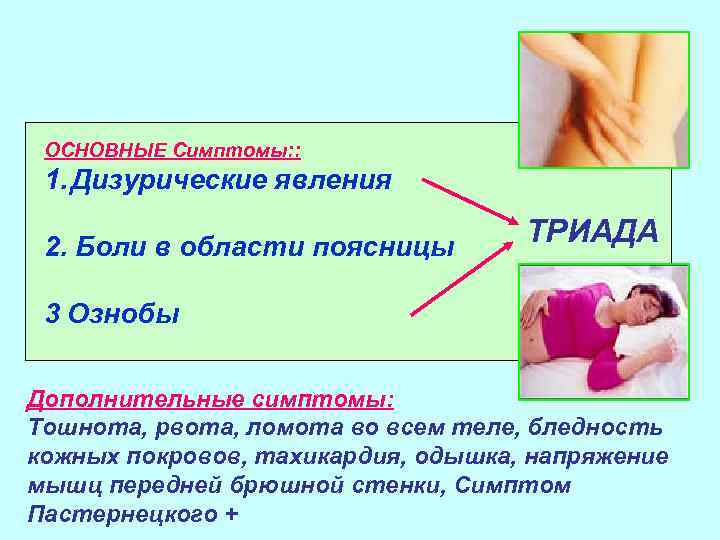 ОСНОВНЫЕ Симптомы::

1.Дизурические явления

2. Боли в области поясницы

3 Ознобы

ТРИАДА

Дополнительные симптомы:
Тошнота, рвота, ломота во всем теле, бледность кожных покровов, тахикардия, одышка, напряжение мышц передней брюшной стенки, Симптом Пастернецкого +